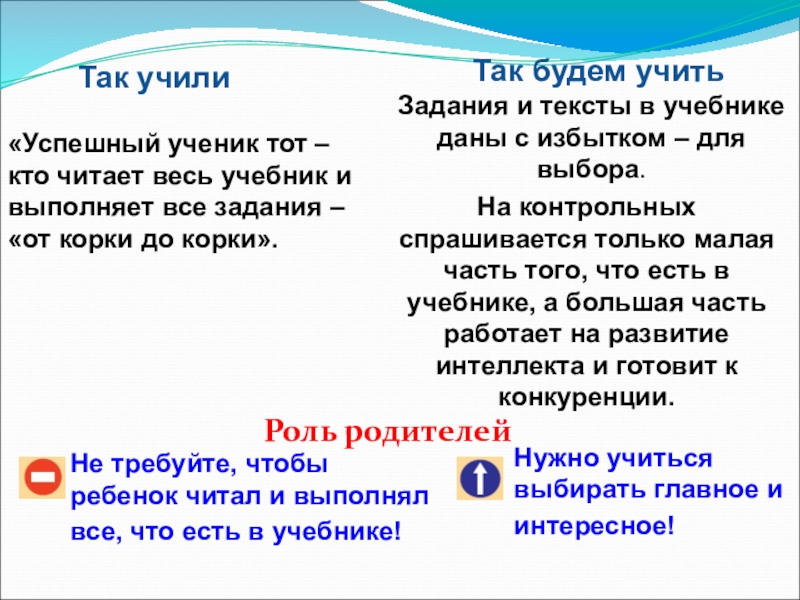 Так учили

«Успешный ученик тот – кто читает весь учебник и выполняет все задания – «от корки до корки».

Так будем учить

Задания и тексты в учебнике даны с избытком – для выбора.

На контрольных спрашивается только малая часть того, что есть в учебнике, а большая часть работает на развитие интеллекта и готовит к конкуренции.

Роль родителей

Не требуйте, чтобы ребенок читал и выполнял все, что есть в учебнике!

Нужно учиться выбирать главное и интересное!